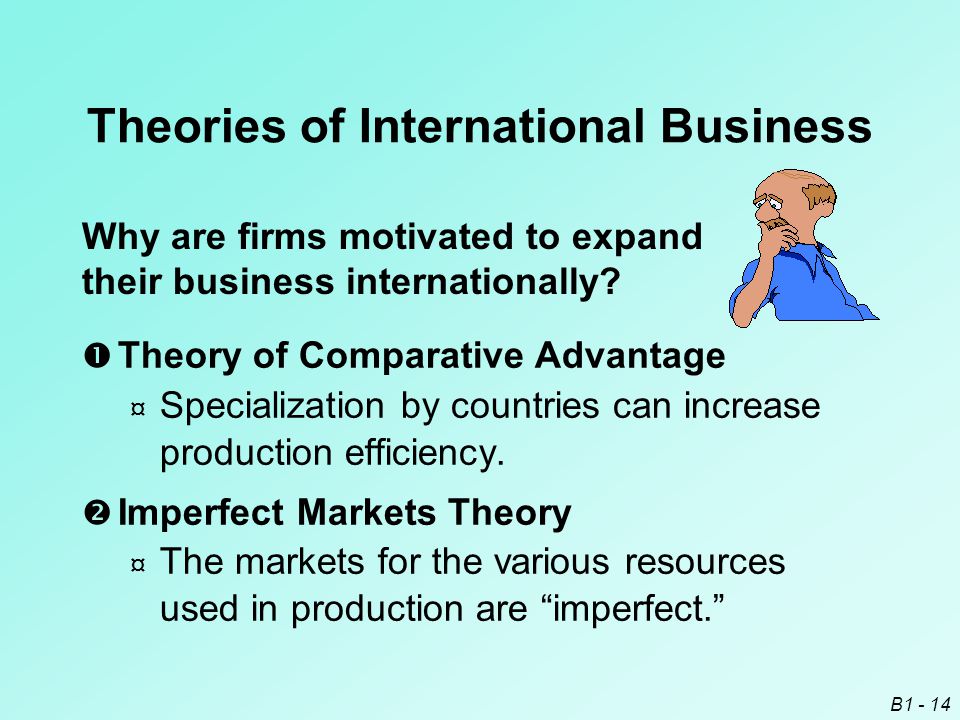 Theories of International Business

Why are firms motivated to expand their business internationally?

❶ Theory of Comparative Advantage
¤ Specialization by countries can increase production efficiency.

❷ Imperfect Markets Theory
¤ The markets for the various resources used in production are “imperfect.”

B1 - 14